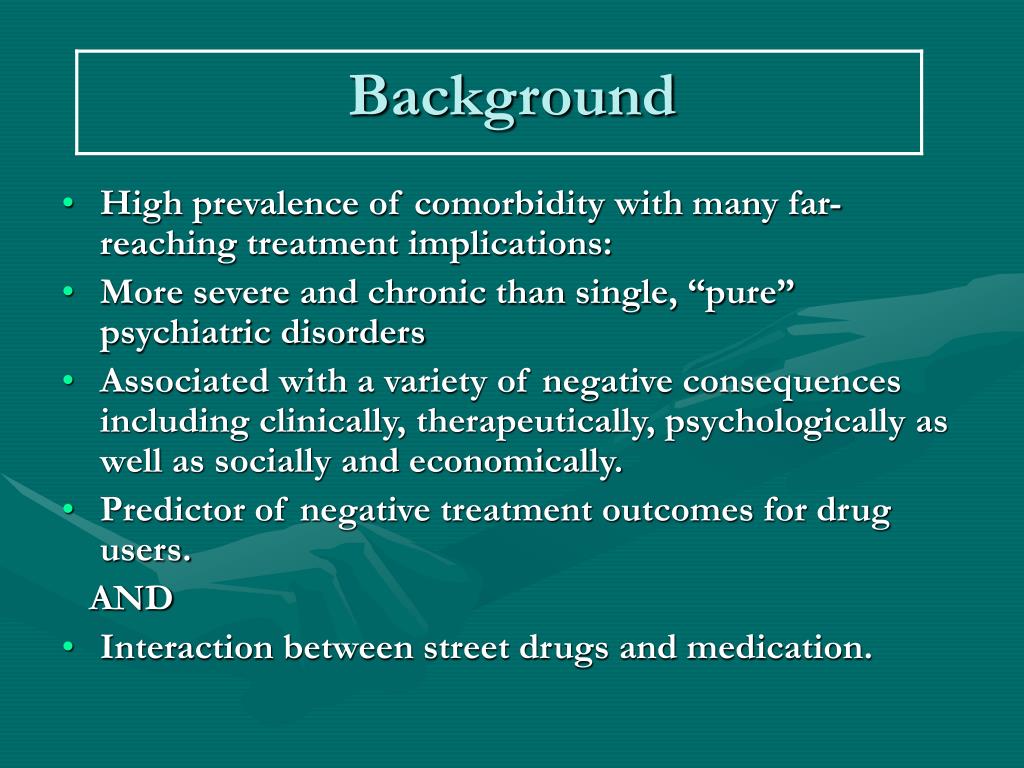 Background

• High prevalence of comorbidity with many far-reaching treatment implications:
• More severe and chronic than single, “pure” psychiatric disorders
• Associated with a variety of negative consequences including clinically, therapeutically, psychologically as well as socially and economically.
• Predictor of negative treatment outcomes for drug users.
AND
• Interaction between street drugs and medication.